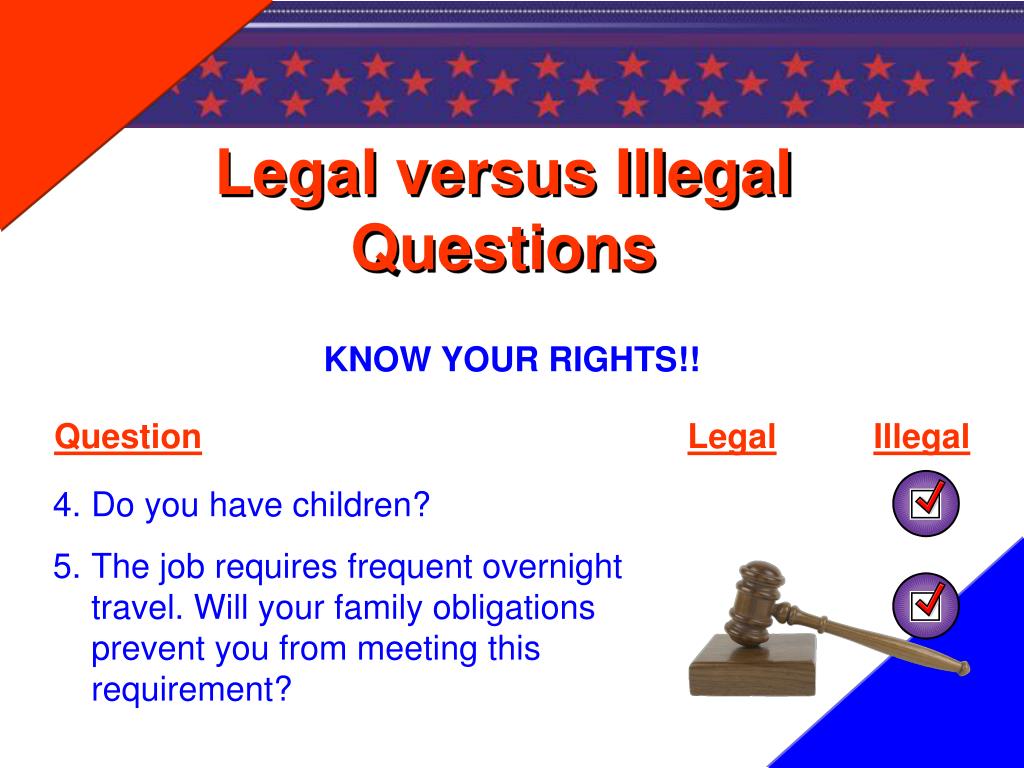 Legal versus Illegal Questions

KNOW YOUR RIGHTS!!

Question Legal Illegal

4. Do you have children?

5. The job requires frequent overnight travel. Will your family obligations prevent you from meeting this requirement?